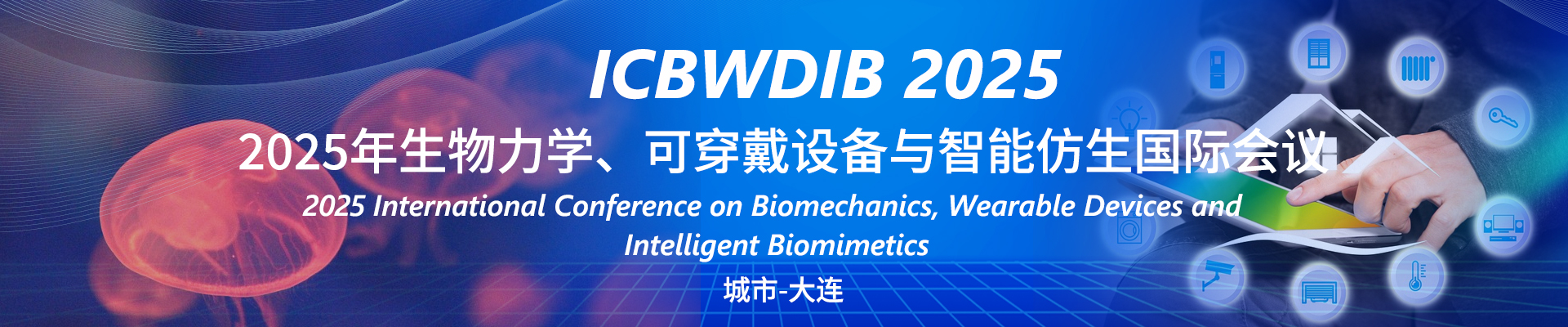 ICBWDIB 2025

2025年生物力学、可穿戴设备与智能仿生国际会议

2025 International Conference on Biomechanics, Wearable Devices and Intelligent Biomimetics

城市-大连